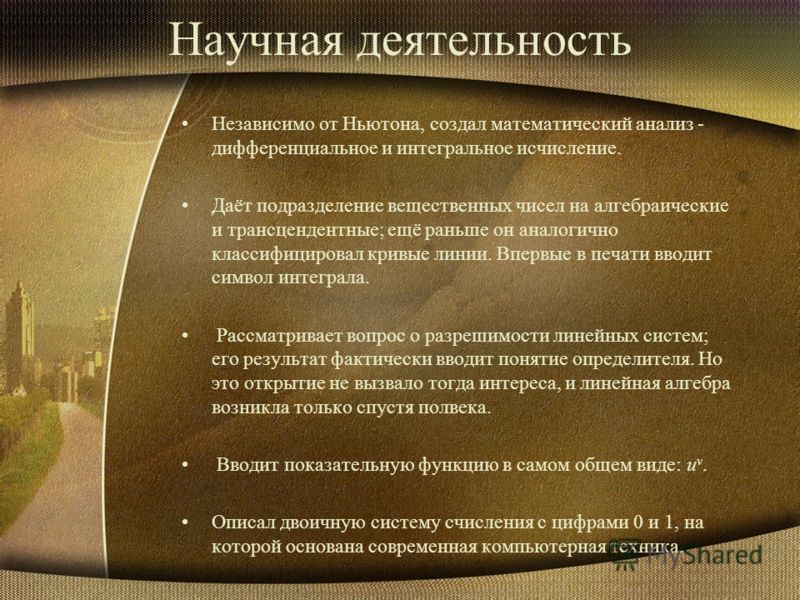 Научная деятельность

• Независимо от Ньютона, создал математический анализ - дифференциальное и интегральное исчисление.

• Даёт подразделение вещественных чисел на алгебраические и трансцендентные; ещё раньше он аналогично классифицировал кривые линии. Впервые в печати вводит символ интеграла.

• Рассматривает вопрос о разрешимости линейных систем; его результат фактически вводит понятие определителя. Но это открытие не вызвало тогда интереса, и линейная алгебра возникла только спустя полвека.

• Вводит показательную функцию в самом общем виде: $u^v$.

• Описал двоичную систему счисления с цифрами 0 и 1, на которой основана современная компьютерная техника.

MyShared